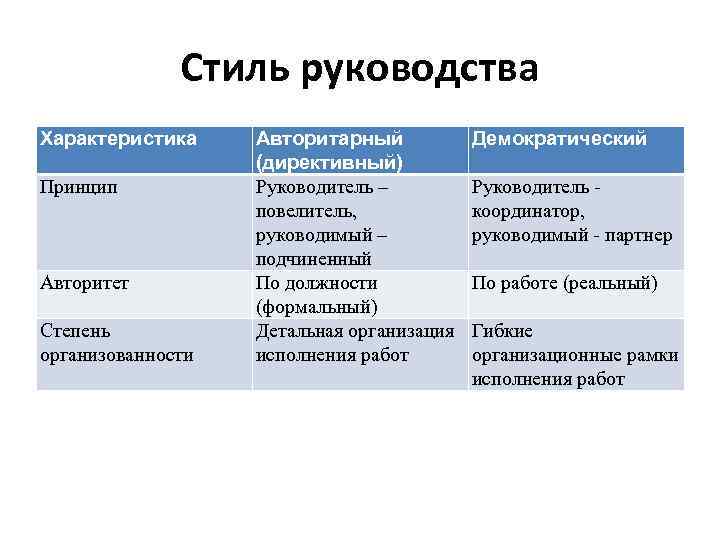 Стиль руководства

| Характеристика | Авторитарный (директивный) | Демократический |
|---|---|---|
| Принцип | Руководитель – повелитель, руководимый – подчиненный | Руководитель - координатор, руководимый - партнер |
| Авторитет | По должности (формальный) | По работе (реальный) |
| Степень организованности | Детальная организация исполнения работ | Гибкие организационные рамки исполнения работ |